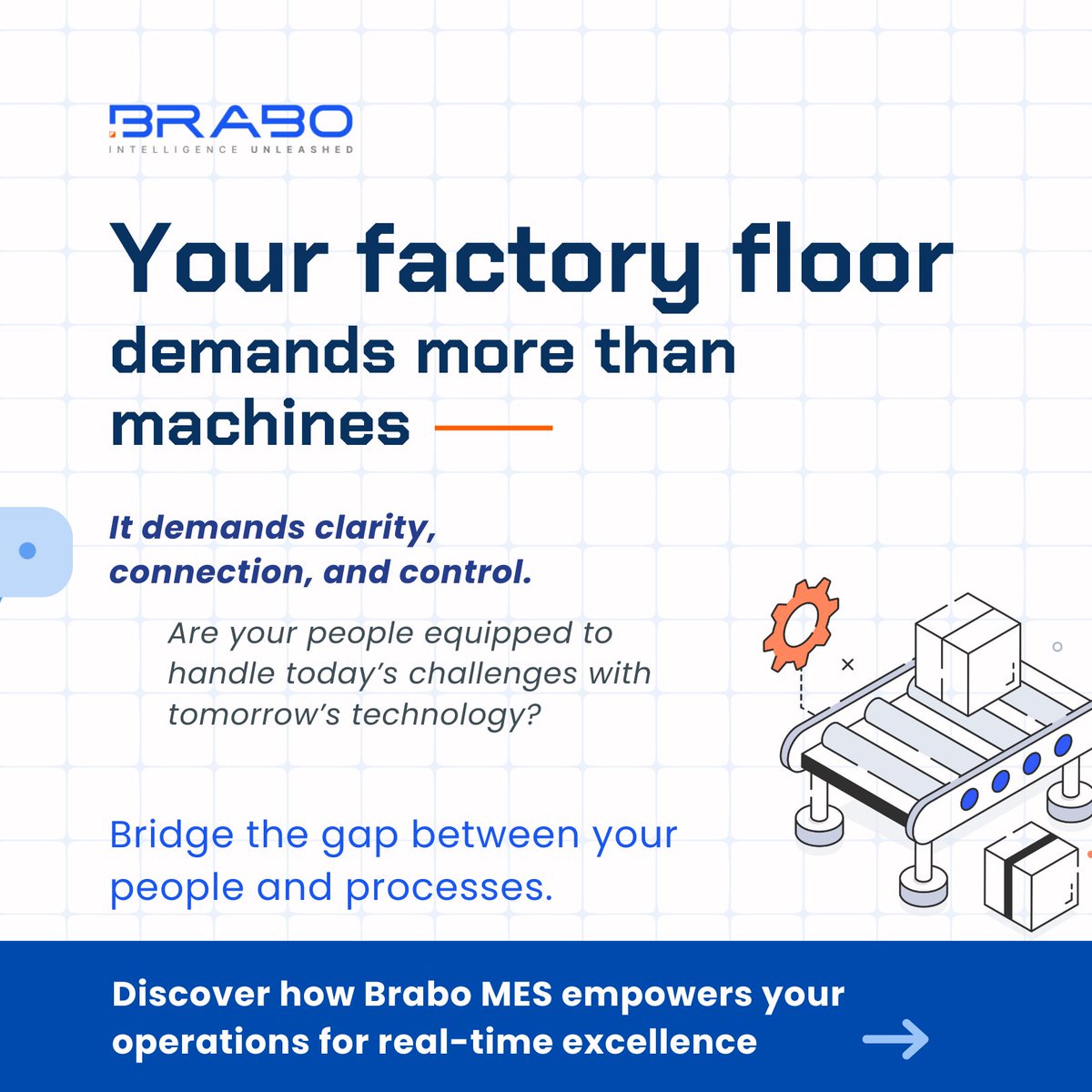 BRABO
INTELLIGENCE UNLEASHED

Your factory floor demands more than machines

It demands clarity, connection, and control.

Are your people equipped to handle today's challenges with tomorrow's technology?

Bridge the gap between your people and processes.

Discover how Brabo MES empowers your operations for real-time excellence